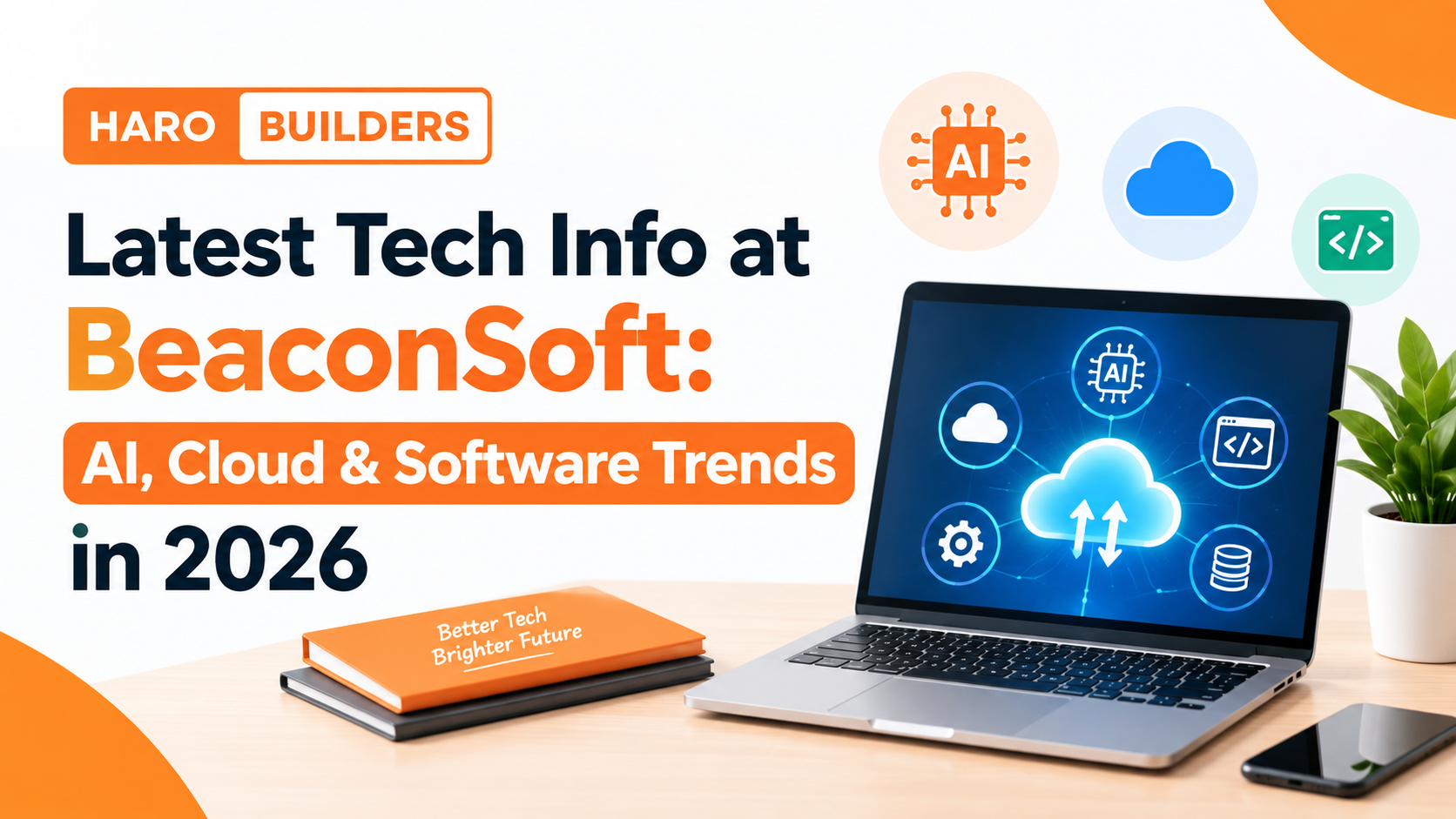 HARO BUILDERS

Latest Tech Info at BeaconSoft: AI, Cloud & Software Trends in 2026

AI

</>

AI

</>

Better Tech Brighter Future